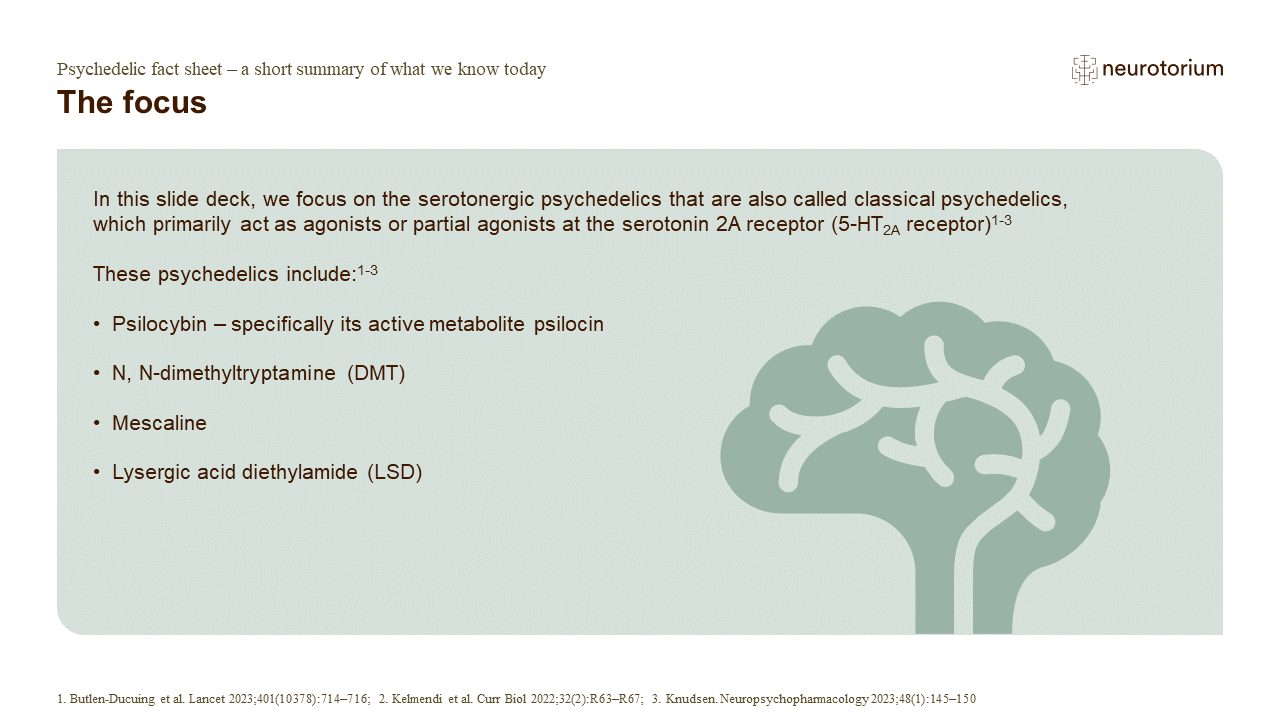 Psychedelic fact sheet – a short summary of what we know today

neurotorium

The focus

In this slide deck, we focus on the serotonergic psychedelics that are also called classical psychedelics, which primarily act as agonists or partial agonists at the serotonin 2A receptor (5-HT$_{2A}$ receptor)$^{1-3}$

These psychedelics include:$^{1-3}$

• Psilocybin – specifically its active metabolite psilocin

• N, N-dimethyltryptamine (DMT)

• Mescaline

• Lysergic acid diethylamide (LSD)

1. Butlen-Ducuing et al. Lancet 2023;401(10378):714–716; 2. Kelmendi et al. Curr Biol 2022;32(2):R63–R67; 3. Knudsen. Neuropsychopharmacology 2023;48(1):145–150